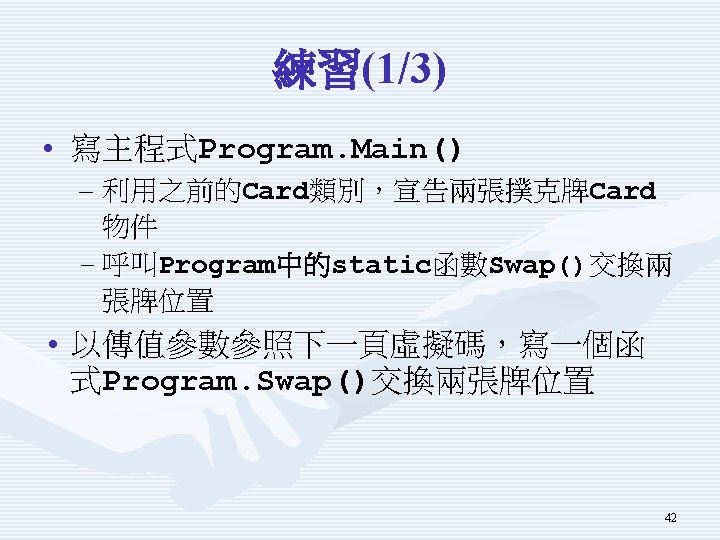 練習(1/3)

• 寫主程式Program.Main()
  – 利用之前的Card類別，宣告兩張撲克牌Card物件
  – 呼叫Program中的static函數Swap()交換兩張牌位置
• 以傳值參數參照下一頁虛擬碼，寫一個函式Program.Swap()交換兩張牌位置

42